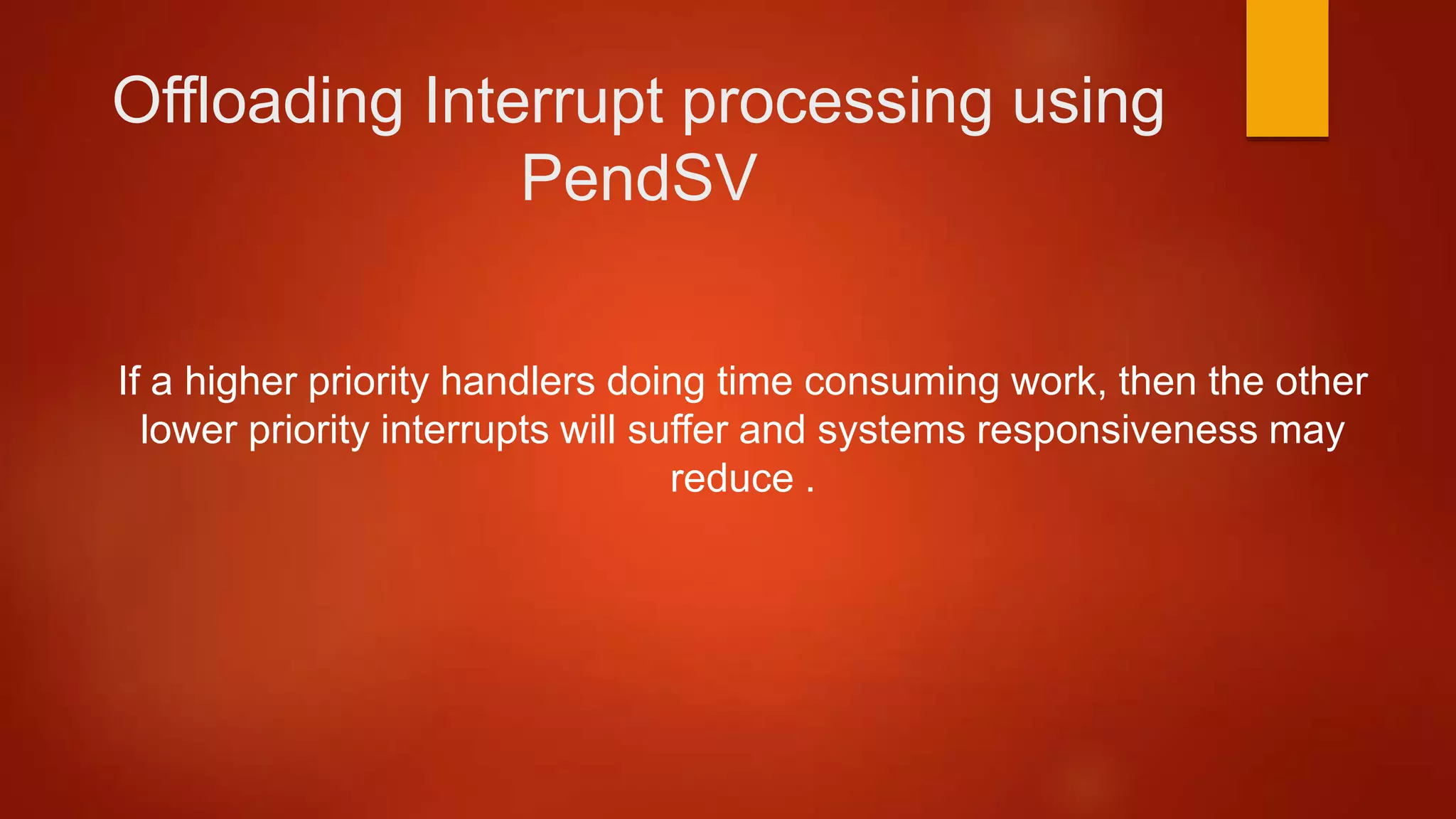 Offloading Interrupt processing using PendSV

If a higher priority handlers doing time consuming work, then the other lower priority interrupts will suffer and systems responsiveness may reduce .